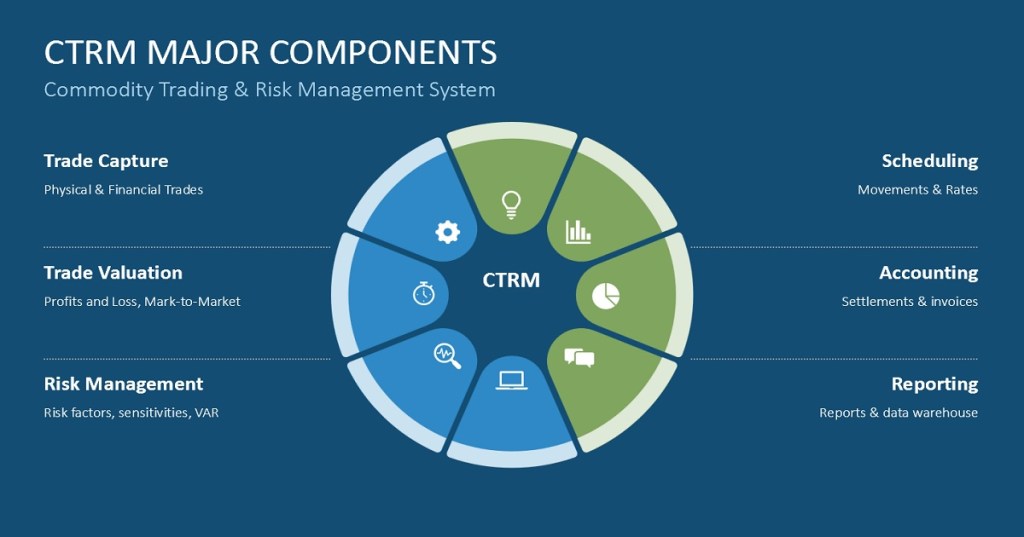 CTRM MAJOR COMPONENTS

Commodity Trading & Risk Management System

Trade Capture

Physical & Financial Trades

Trade Valuation

Profits and Loss, Mark-to-Market

Risk Management

Risk factors, sensitivities, VAR

CTRM

Scheduling

Movements & Rates

Accounting

Settlements & invoices

Reporting

Reports & data warehouse